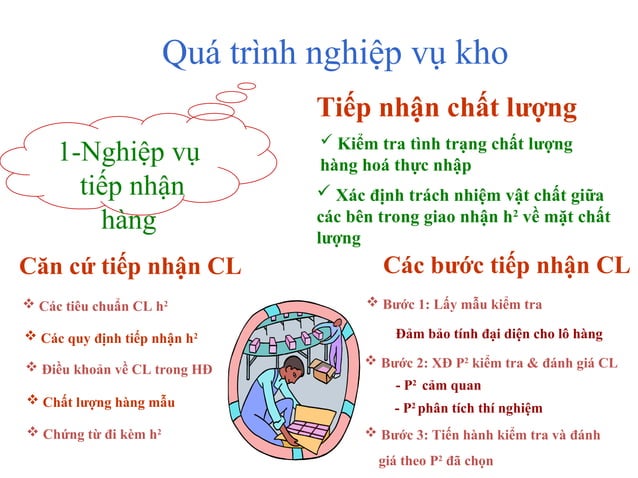 Quá trình nghiệp vụ kho

1-Nghiệp vụ tiếp nhận hàng

Tiếp nhận chất lượng

✓ Kiểm tra tình trạng chất lượng hàng hoá thực nhập

✓ Xác định trách nhiệm vật chất giữa các bên trong giao nhận h² về mặt chất lượng

Căn cứ tiếp nhận CL

❖ Các tiêu chuẩn CL h²

❖ Các quy định tiếp nhận h²

❖ Điều khoản về CL trong HĐ

❖ Chất lượng hàng mẫu

❖ Chứng từ đi kèm h²

Các bước tiếp nhận CL

❖ Bước 1: Lấy mẫu kiểm tra

Đảm bảo tính đại diện cho lô hàng

❖ Bước 2: XĐ P² kiểm tra & đánh giá CL

- P² cảm quan

- P² phân tích thí nghiệm

❖ Bước 3: Tiến hành kiểm tra và đánh giá theo P² đã chọn